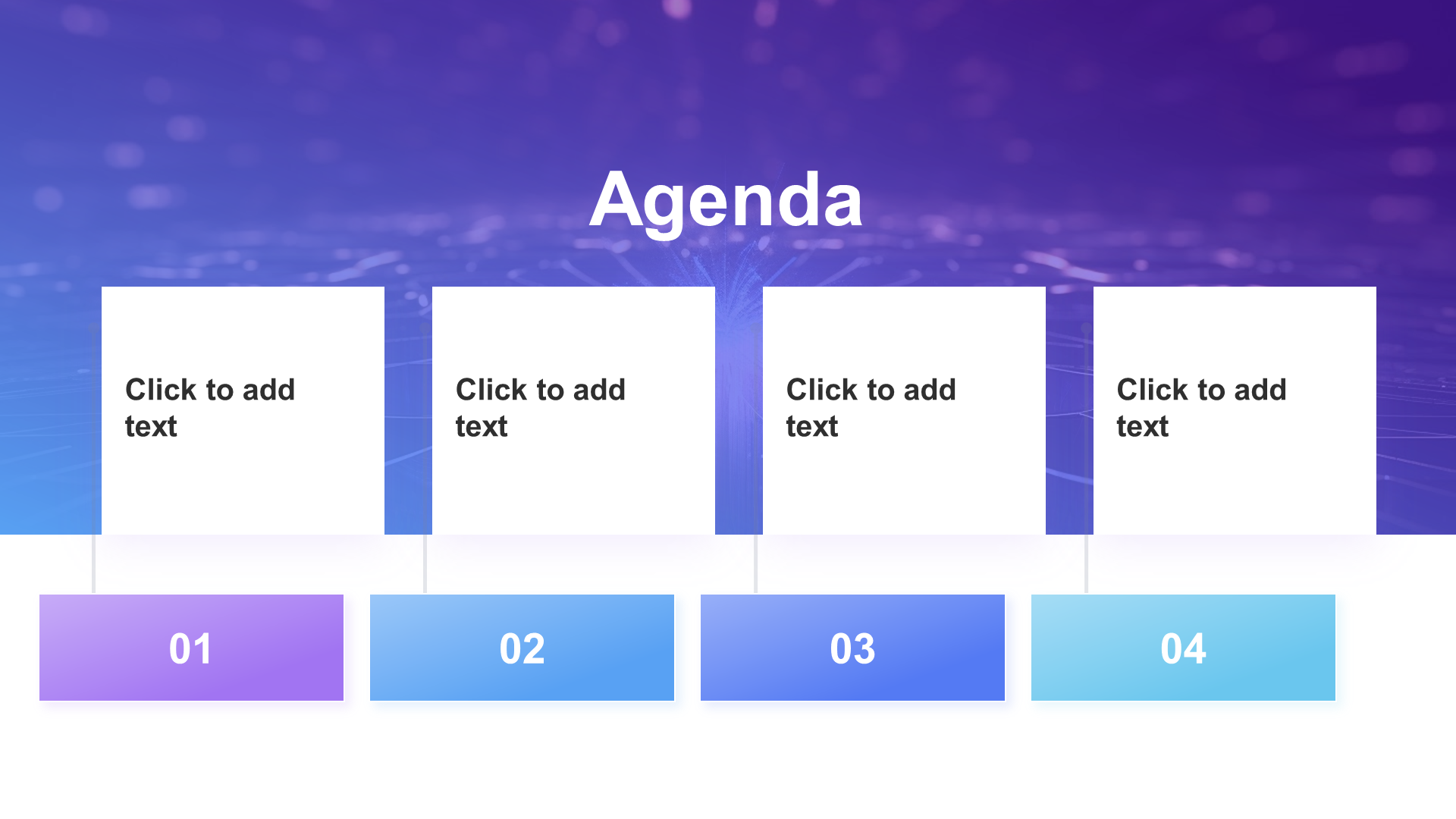 Agenda

Click to add text

Click to add text

Click to add text

Click to add text

01

02

03

04